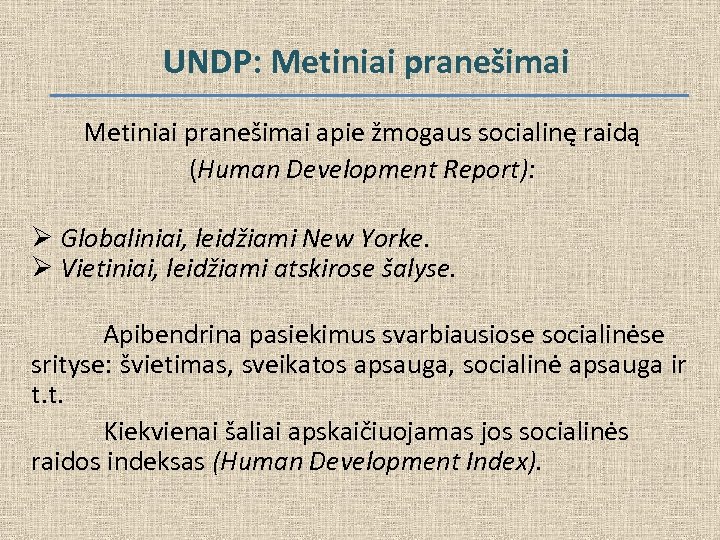 UNDP: Metiniai pranešimai

Metiniai pranešimai apie žmogaus socialinę raidą (Human Development Report):

➢ Globaliniai, leidžiami New Yorke.
➢ Vietiniai, leidžiami atskirose šalyse.

Apibendrina pasiekimus svarbiausiose socialinėse srityse: švietimas, sveikatos apsauga, socialinė apsauga ir t.t.

Kiekvienai šaliai apskaičiuojamas jos socialinės raidos indeksas (Human Development Index).